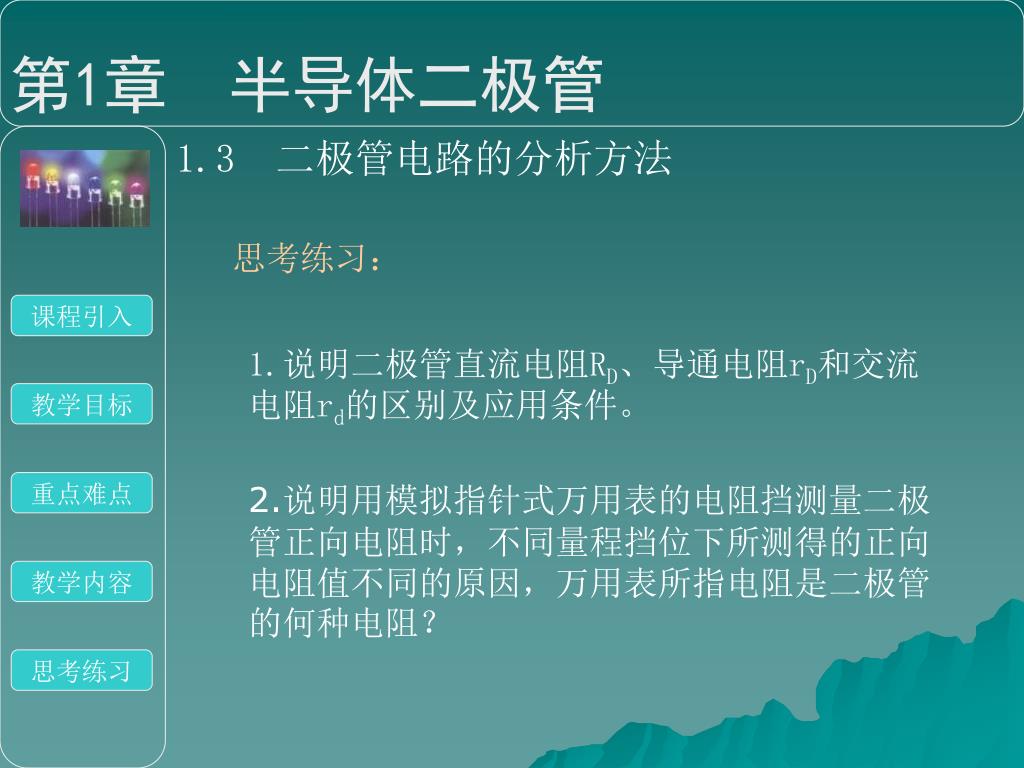 第1章　半导体二极管

课程引入

教学目标

重点难点

教学内容

思考练习

1.3　二极管电路的分析方法

思考练习：

1.说明二极管直流电阻$R_D$、导通电阻$r_D$和交流电阻$r_d$的区别及应用条件。

2.说明用模拟指针式万用表的电阻挡测量二极管正向电阻时，不同量程挡位下所测得的正向电阻值不同的原因，万用表所指电阻是二极管的何种电阻？